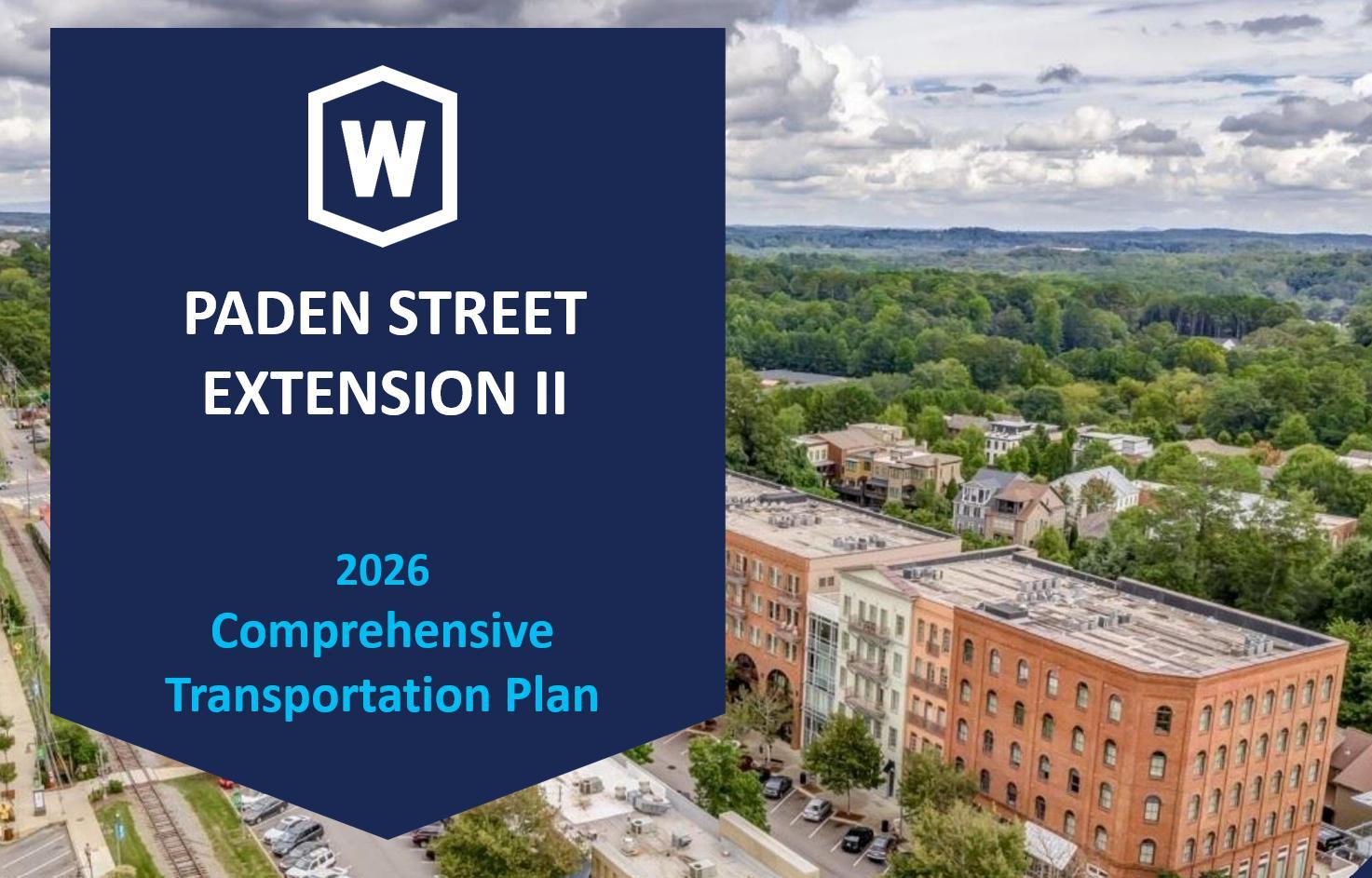 W

PADEN STREET EXTENSION II

2026
Comprehensive
Transportation Plan